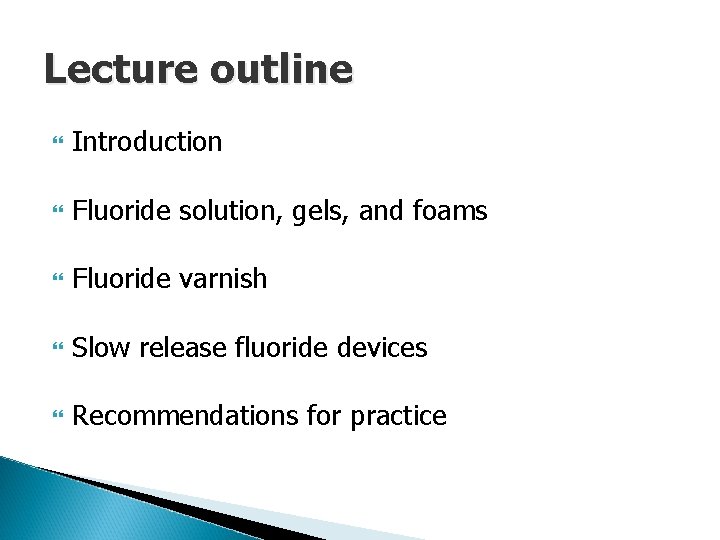 Lecture outline

Introduction

Fluoride solution, gels, and foams

Fluoride varnish

Slow release fluoride devices

Recommendations for practice